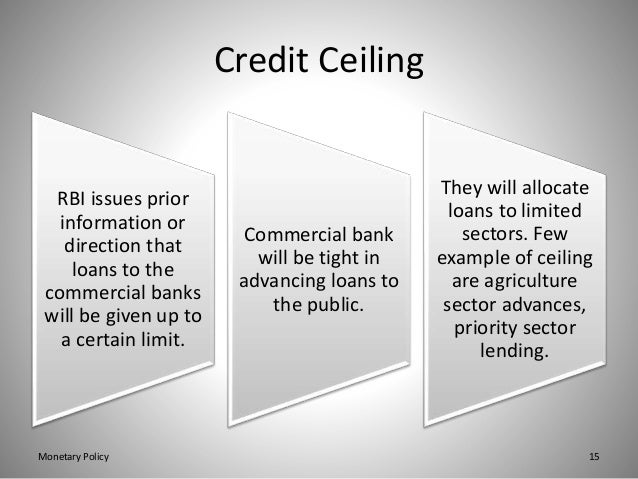 Credit Ceiling

RBI issues prior information or direction that loans to the commercial banks will be given up to a certain limit.

Commercial bank will be tight in advancing loans to the public.

They will allocate loans to limited sectors. Few example of ceiling are agriculture sector advances, priority sector lending.

Monetary Policy

15